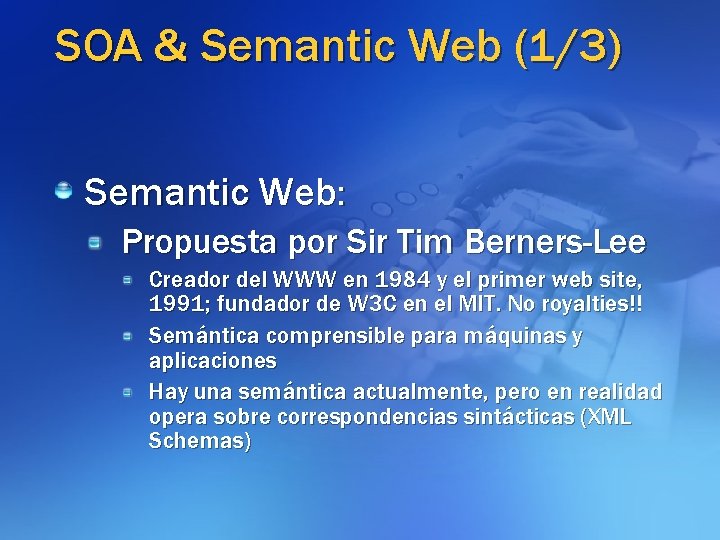 SOA & Semantic Web (1/3)

Semantic Web:

Propuesta por Sir Tim Berners-Lee

Creador del WWW en 1984 y el primer web site, 1991; fundador de W3C en el MIT. No royalties!!

Semántica comprensible para máquinas y aplicaciones

Hay una semántica actualmente, pero en realidad opera sobre correspondencias sintácticas (XML Schemas)